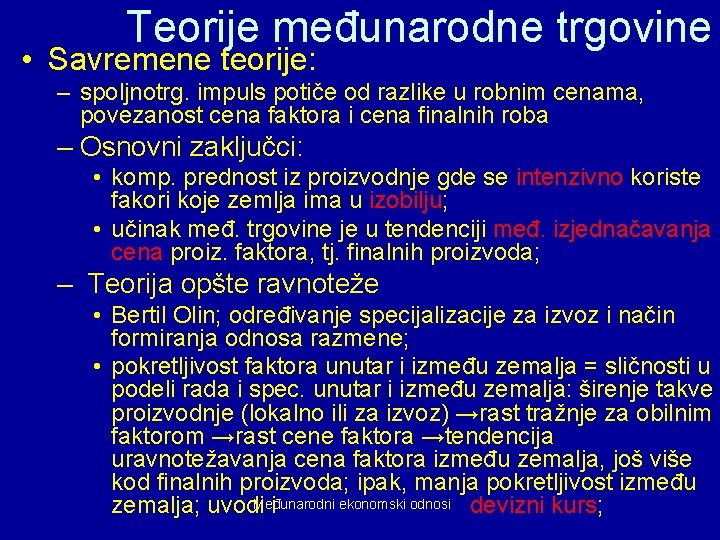 Teorije međunarodne trgovine

• Savremene teorije:

– spoljnotrg. impuls potiče od razlike u robnim cenama, povezanost cena faktora i cena finalnih roba

– Osnovni zaključci:

• komp. prednost iz proizvodnje gde se intenzivno koriste fakori koje zemlja ima u izobilju;

• učinak međ. trgovine je u tendenciji međ. izjednačavanja cena proiz. faktora, tj. finalnih proizvoda;

– Teorija opšte ravnoteže

• Bertil Olin; određivanje specijalizacije za izvoz i način formiranja odnosa razmene;

• pokretljivost faktora unutar i između zemalja = sličnosti u podeli rada i spec. unutar i između zemalja: širenje takve proizvodnje (lokalno ili za izvoz) →rast tražnje za obilnim faktorom →rast cene faktora →tendencija uravnotežavanja cena faktora između zemalja, još više kod finalnih proizvoda; ipak, manja pokretljivost između zemalja; uvodi i devizni kurs;

Međunarodni ekonomski odnosi